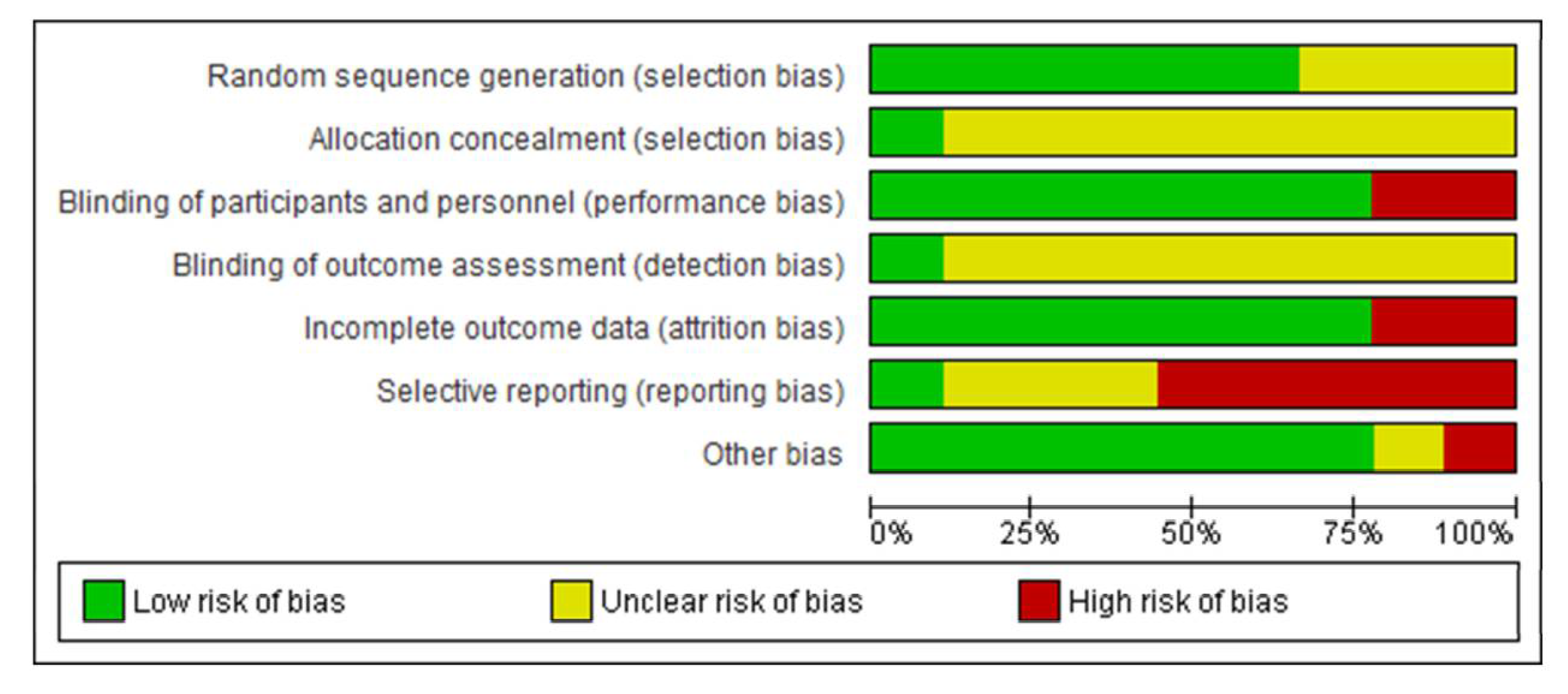 Random sequence generation (selection bias)
Allocation concealment (selection bias)
Blinding of participants and personnel (performance bias)
Blinding of outcome assessment (detection bias)
Incomplete outcome data (attrition bias)
Selective reporting (reporting bias)
Other bias

0% 25% 50% 75% 100%

Low risk of bias
Unclear risk of bias
High risk of bias